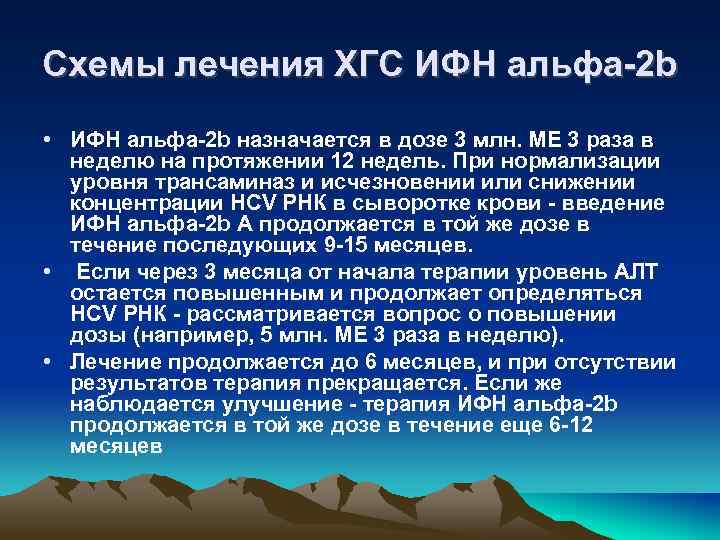 Схемы лечения ХГС ИФН альфа-2b

• ИФН альфа-2b назначается в дозе 3 млн. МЕ 3 раза в неделю на протяжении 12 недель. При нормализации уровня трансаминаз и исчезновении или снижении концентрации HCV РНК в сыворотке крови - введение ИФН альфа-2b А продолжается в той же дозе в течение последующих 9-15 месяцев.

• Если через 3 месяца от начала терапии уровень АЛТ остается повышенным и продолжает определяться HCV РНК - рассматривается вопрос о повышении дозы (например, 5 млн. МЕ 3 раза в неделю).

• Лечение продолжается до 6 месяцев, и при отсутствии результатов терапия прекращается. Если же наблюдается улучшение - терапия ИФН альфа-2b продолжается в той же дозе в течение еще 6-12 месяцев